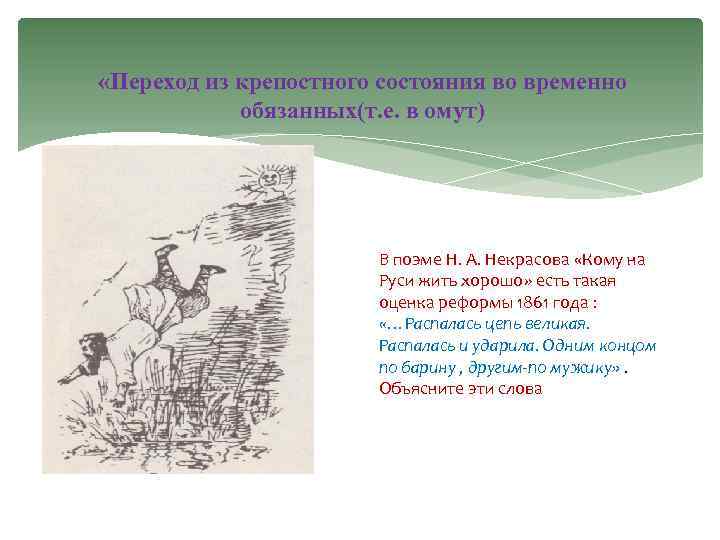 «Переход из крепостного состояния во временно обязанных(т.е. в омут)

В поэме Н. А. Некрасова «Кому на Руси жить хорошо» есть такая оценка реформы 1861 года :
«…Распалась цепь великая. Распалась и ударила. Одним концом по барину , другим-по мужику» .
Объясните эти слова